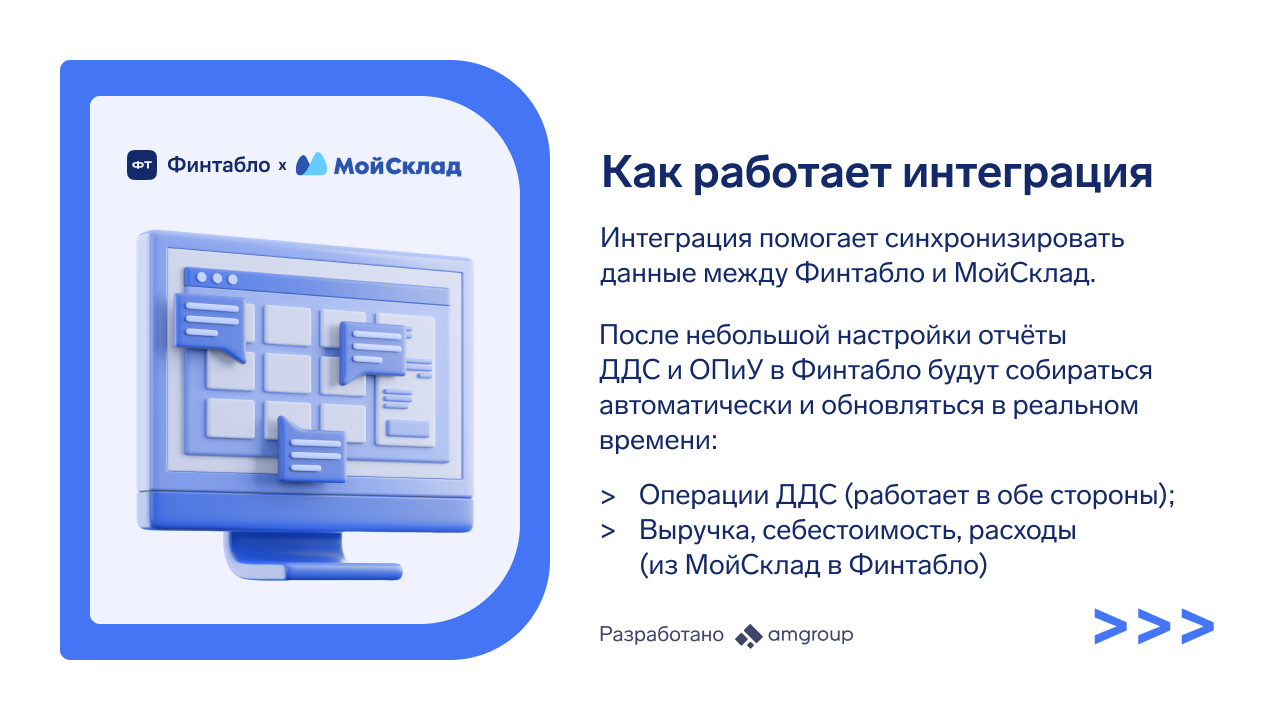 ФТ Финтабло x МойСклад

Как работает интеграция

Интеграция помогает синхронизировать данные между Финтабло и МойСклад.

После небольшой настройки отчёты ДДС и ОПиУ в Финтабло будут собираться автоматически и обновляться в реальном времени:

> Операции ДДС (работает в обе стороны);
> Выручка, себестоимость, расходы (из МойСклад в Финтабло)

Разработано amgroup

>>>